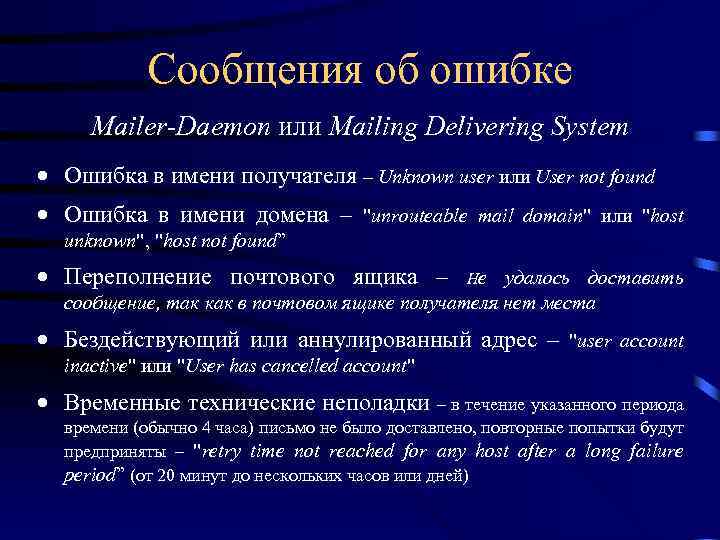 Сообщения об ошибке

Mailer-Daemon или Mailing Delivering System

• Ошибка в имени получателя – Unknown user или User not found

• Ошибка в имени домена – "unrouteable mail domain" или "host unknown", "host not found"

• Переполнение почтового ящика – Не удалось доставить сообщение, так как в почтовом ящике получателя нет места

• Бездействующий или аннулированный адрес – "user account inactive" или "User has cancelled account"

• Временные технические неполадки – в течение указанного периода времени (обычно 4 часа) письмо не было доставлено, повторные попытки будут предприняты – "retry time not reached for any host after a long failure period" (от 20 минут до нескольких часов или дней)